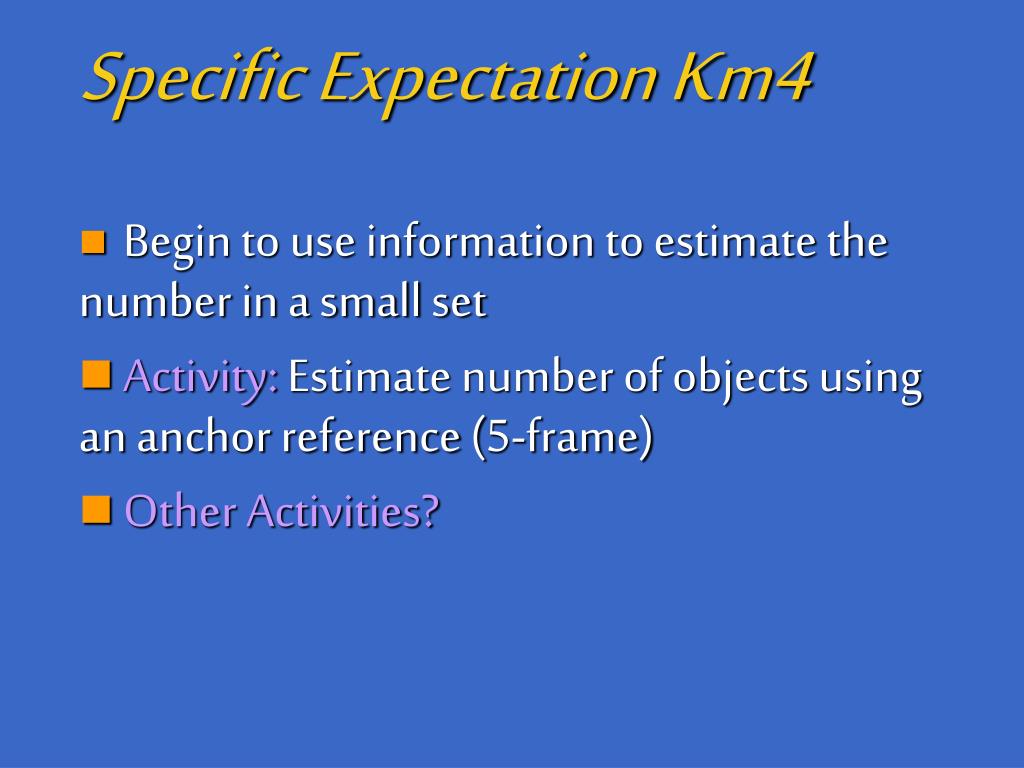 Specific Expectation Km4

Begin to use information to estimate the number in a small set

Activity: Estimate number of objects using an anchor reference (5-frame)

Other Activities?